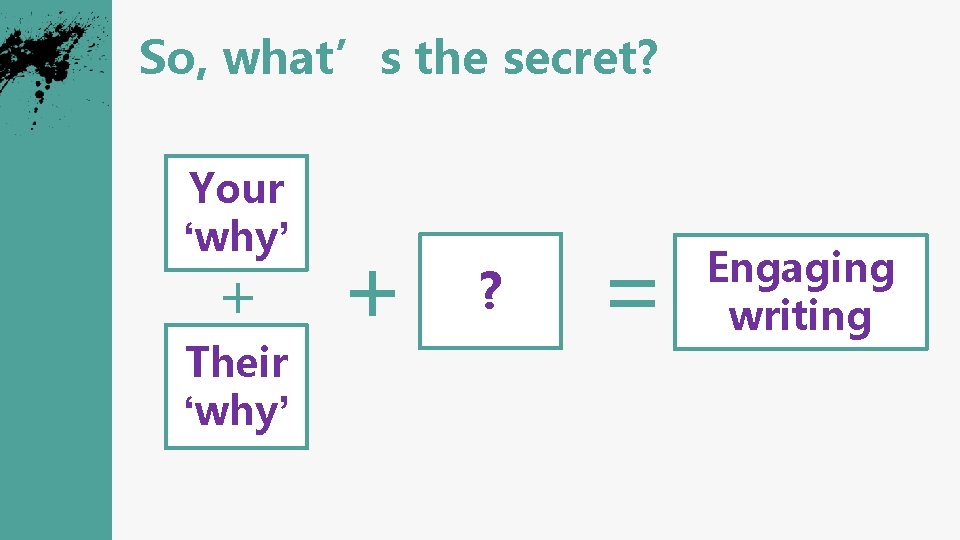 So, what’ s the secret?

Your ‘why’

+

Their ‘why’

+

?

=

Engaging writing